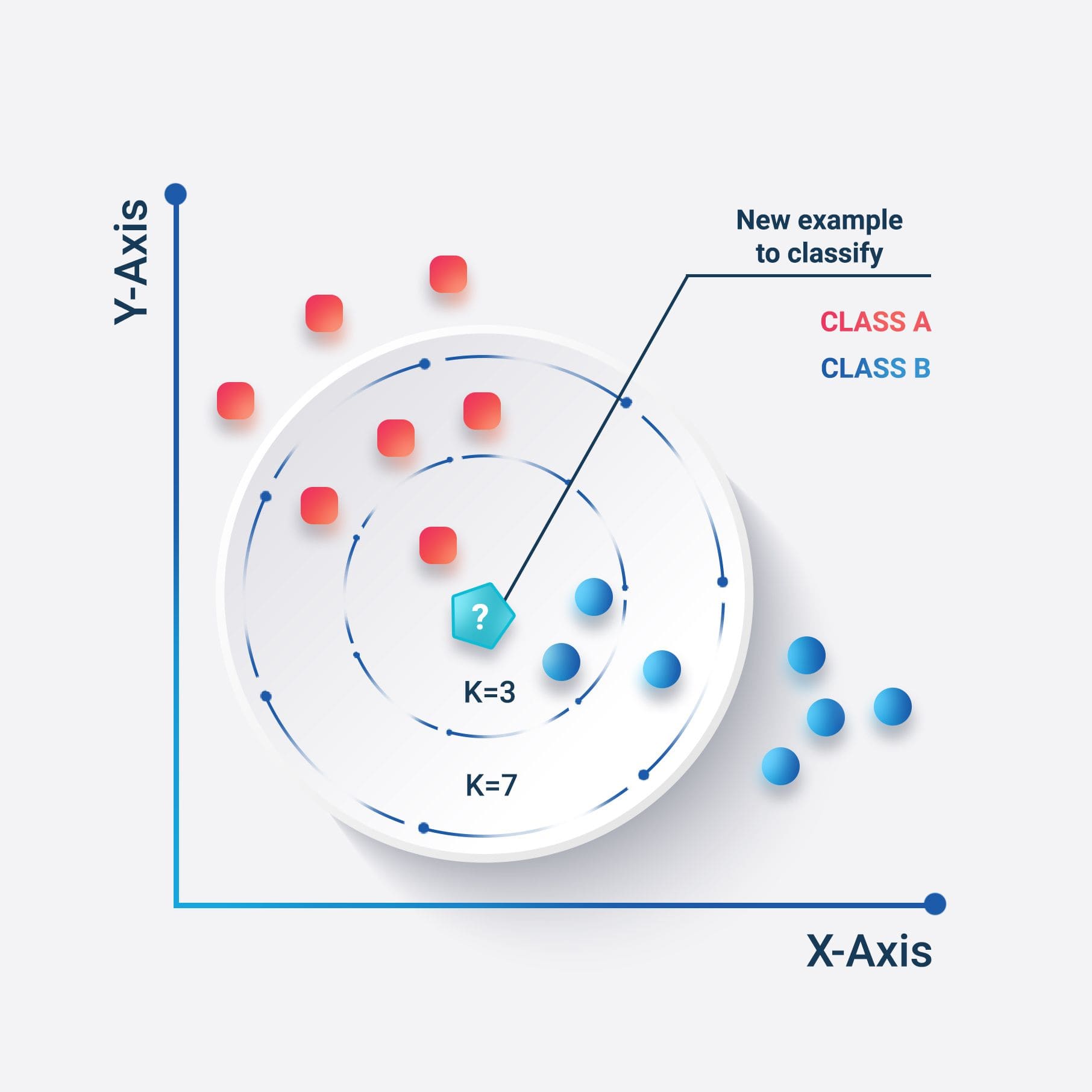 Y-Axis

New example to classify

CLASS A

CLASS B

?

K=3

K=7

X-Axis